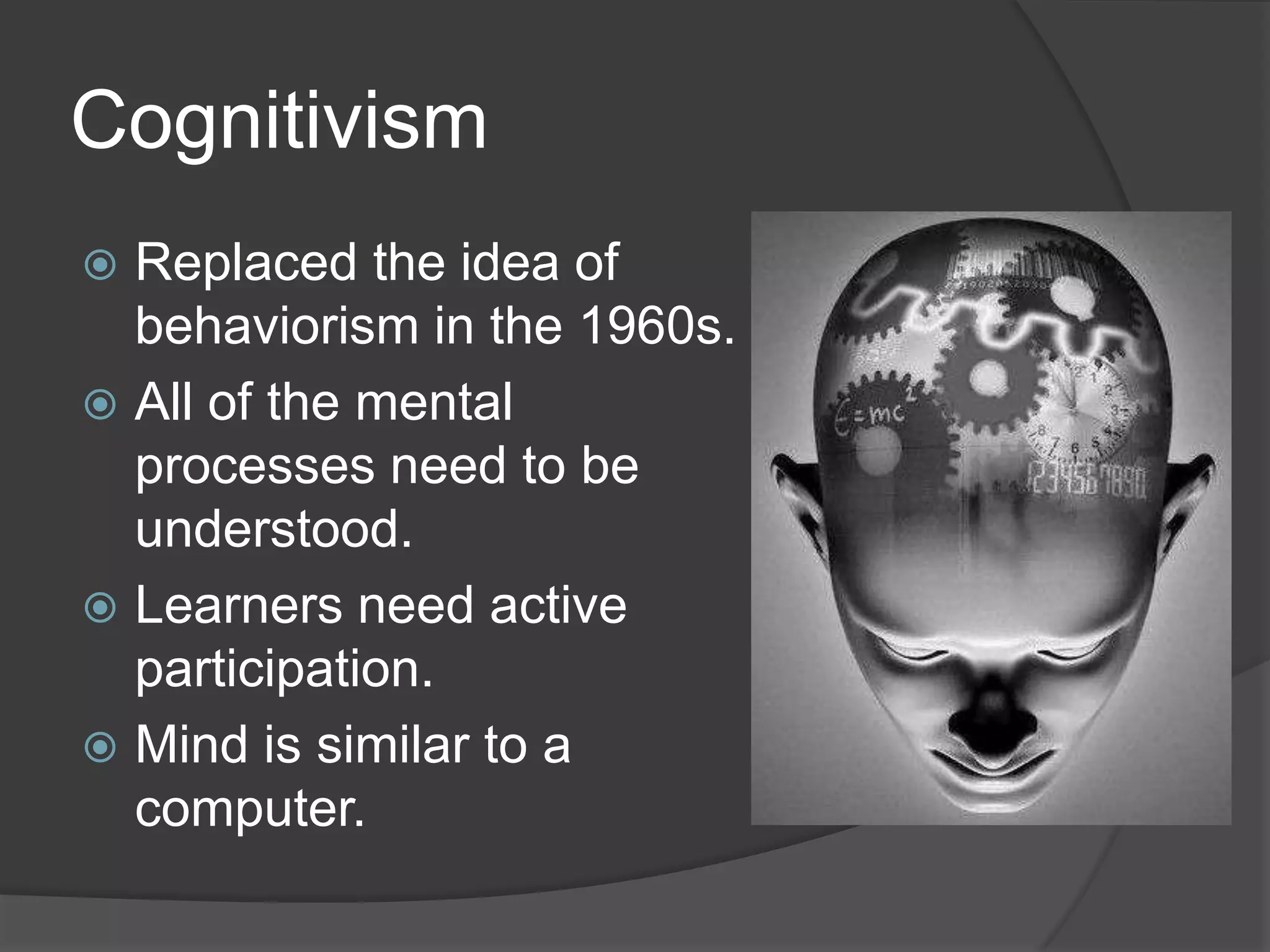 Cognitivism

Replaced the idea of behaviorism in the 1960s.

All of the mental processes need to be understood.

Learners need active participation.

Mind is similar to a computer.

$E=mc^2$

1234567890